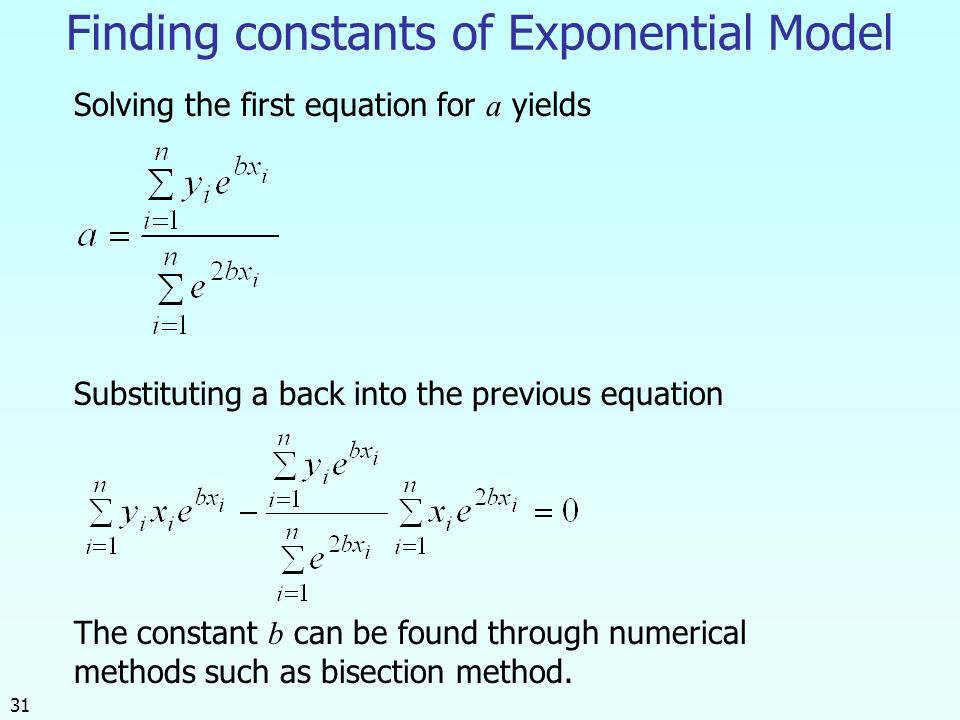 Finding constants of Exponential Model

Solving the first equation for $a$ yields

$a = \frac{\sum_{i=1}^{n} y_i e^{bx_i}}{\sum_{i=1}^{n} e^{2bx_i}}$

Substituting a back into the previous equation

$\sum_{i=1}^{n} y_i x_i e^{bx_i} - \frac{\sum_{i=1}^{n} y_i e^{bx_i}}{\sum_{i=1}^{n} e^{2bx_i}} \sum_{i=1}^{n} x_i e^{2bx_i} = 0$

The constant $b$ can be found through numerical methods such as bisection method.

31